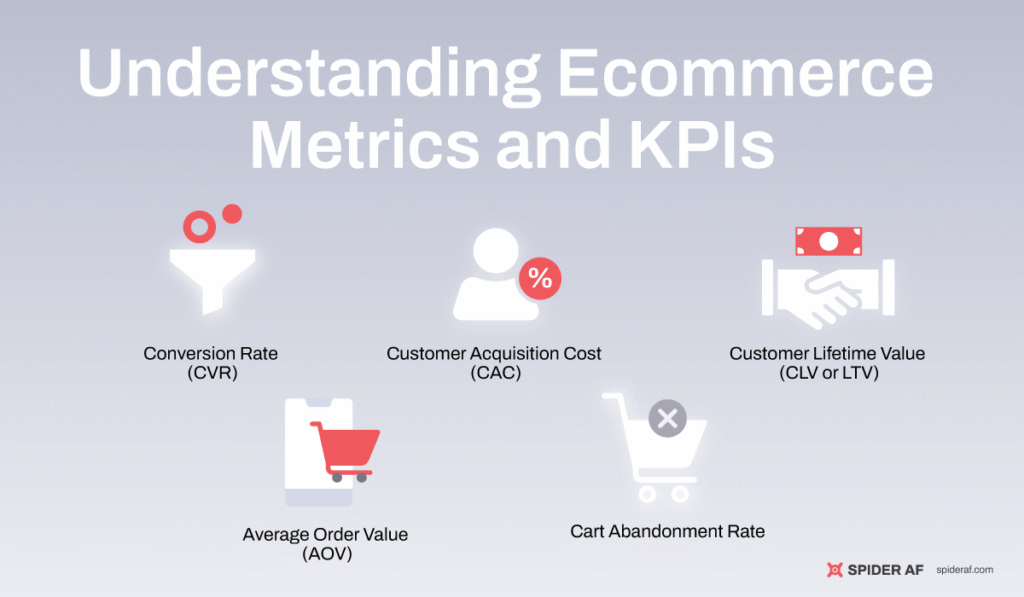 Understanding Ecommerce Metrics and KPIs

%

Conversion Rate (CVR)

Customer Acquisition Cost (CAC)

Customer Lifetime Value (CLV or LTV)

Average Order Value (AOV)

Cart Abandonment Rate

SPIDER AF spideraf.com